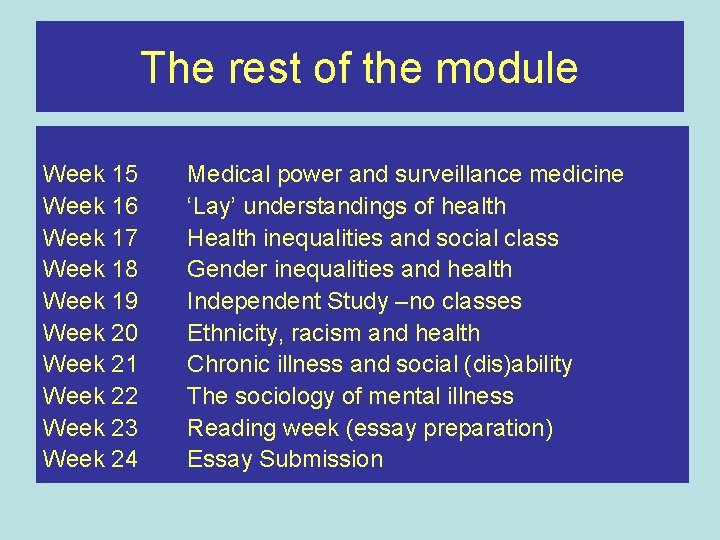 The rest of the module

Week 15 Medical power and surveillance medicine
Week 16 ‘Lay’ understandings of health
Week 17 Health inequalities and social class
Week 18 Gender inequalities and health
Week 19 Independent Study –no classes
Week 20 Ethnicity, racism and health
Week 21 Chronic illness and social (dis)ability
Week 22 The sociology of mental illness
Week 23 Reading week (essay preparation)
Week 24 Essay Submission